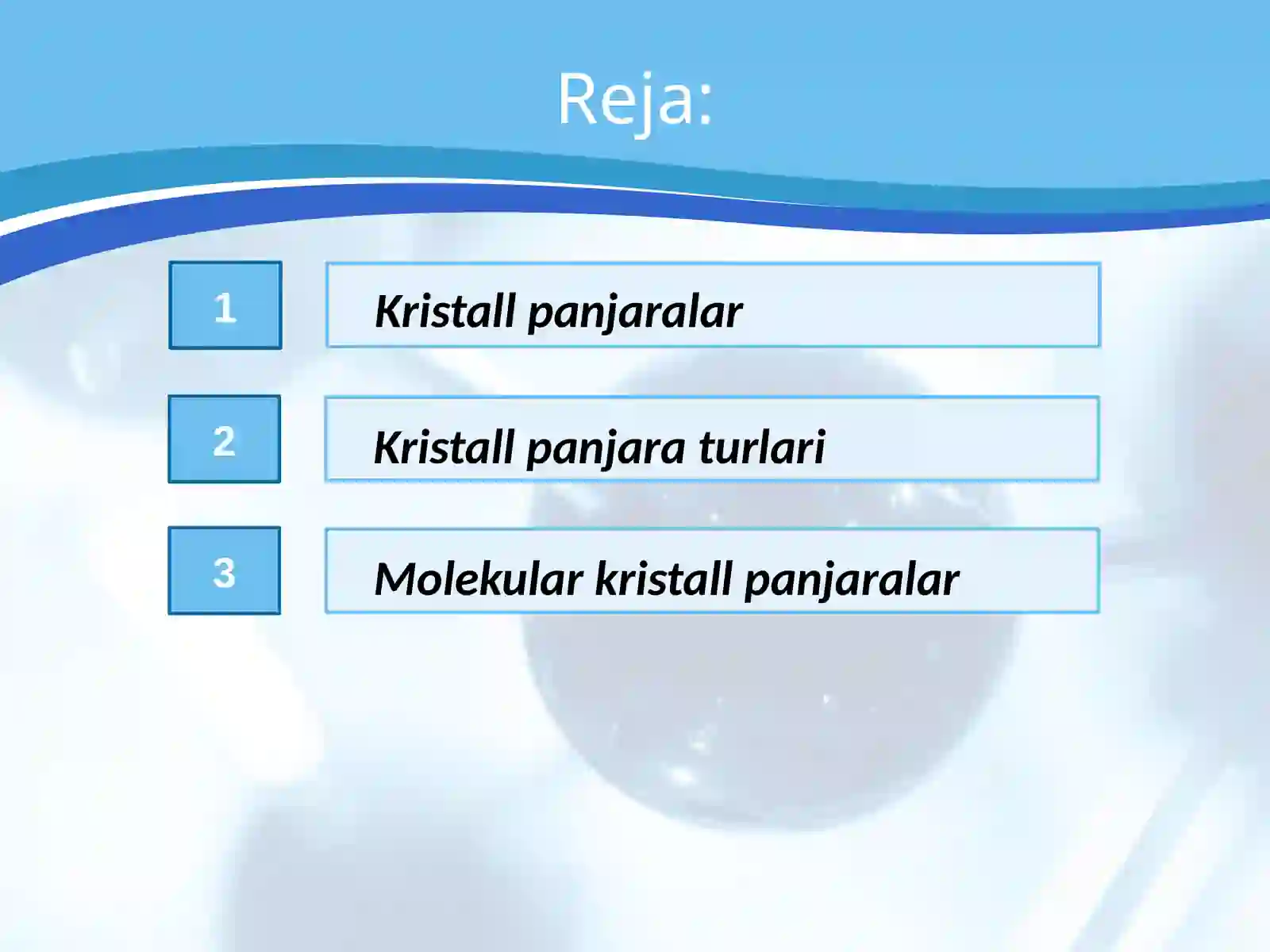 Reja:

1 Kristall panjaralar

2 Kristall panjara turlari

3 Molekular kristall panjaralar